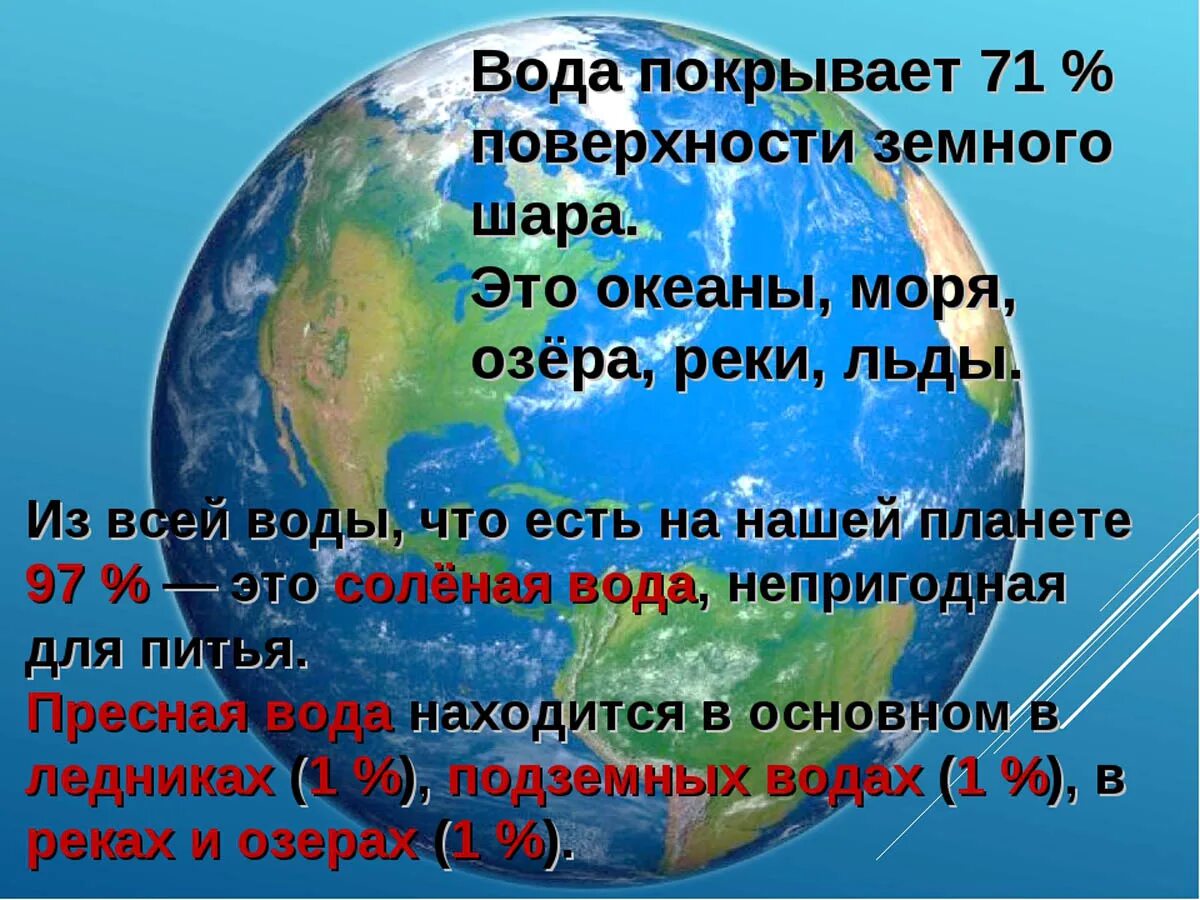 Вода покрывает 71 % поверхности земного шара.
Это океаны, моря, озёра, реки, льды.

Из всей воды, что есть на нашей планете 97 % — это солёная вода, непригодная для питья.
Пресная вода находится в основном в ледниках (1 %), подземных водах (1 %), в реках и озерах (1 %).